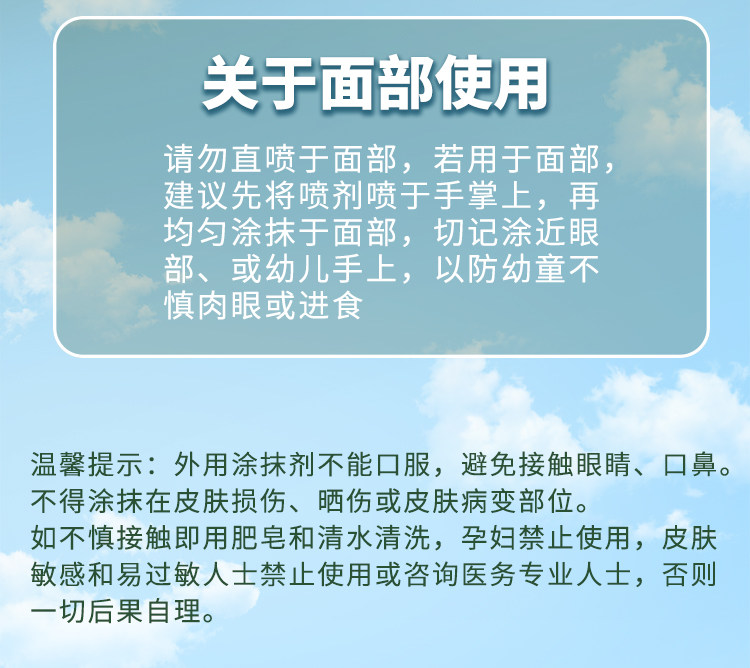 关于面部使用

请勿直喷于面部，若用于面部，建议先将喷剂喷于手掌上，再均匀涂抹于面部，切记涂近眼部、或幼儿手上，以防幼童不慎肉眼或进食

温馨提示：外用涂抹剂不能口服，避免接触眼睛、口鼻。不得涂抹在皮肤损伤、晒伤或皮肤病变部位。
如不慎接触即用肥皂和清水清洗，孕妇禁止使用，皮肤敏感和易过敏人士禁止使用或咨询医务专业人士，否则一切后果自理。